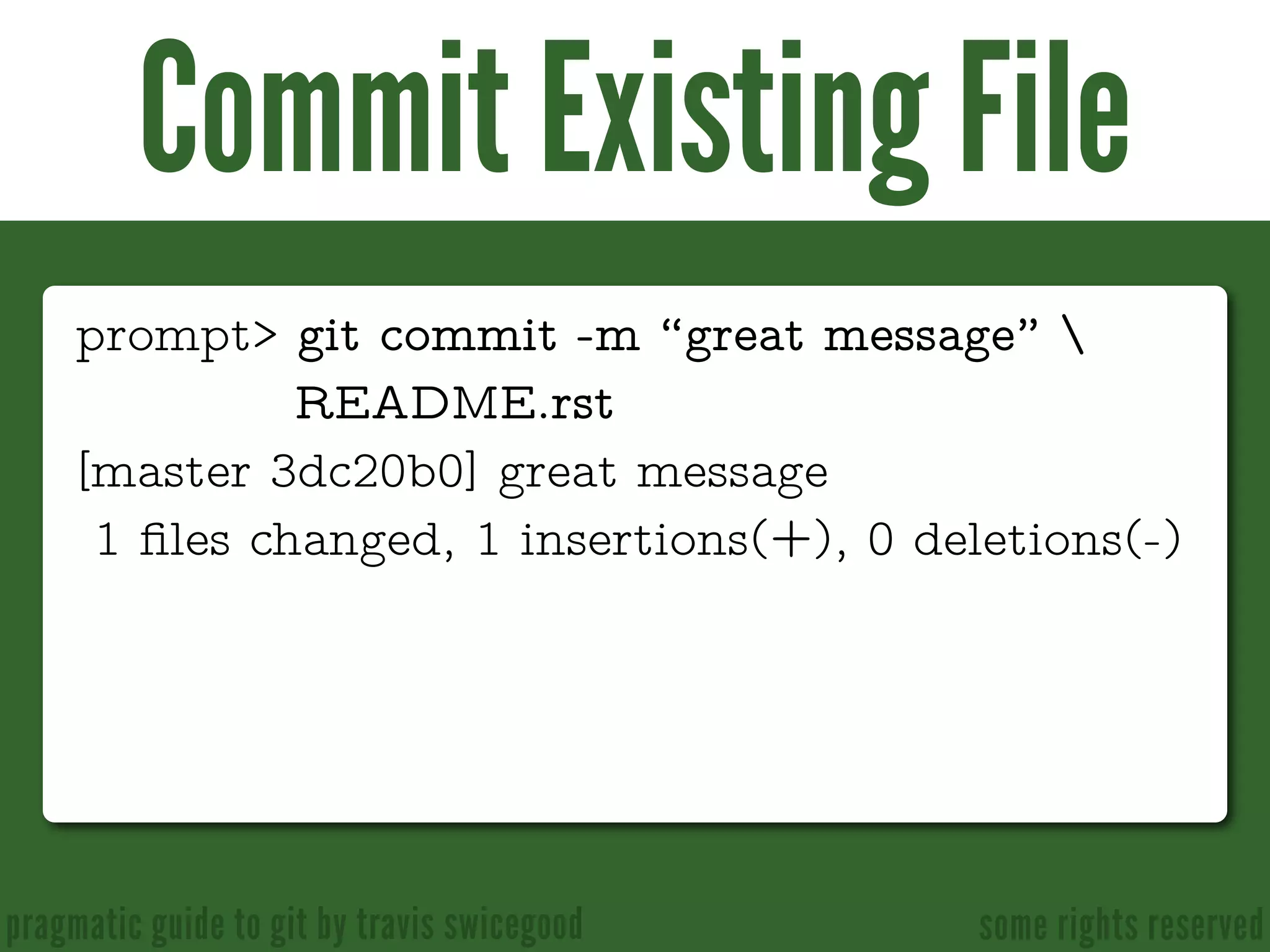 Commit Existing File

prompt> git commit -m “great message” \
README.rst
[master 3dc20b0] great message
1 files changed, 1 insertions(+), 0 deletions(-)

pragmatic guide to git by travis swicegood

some rights reserved